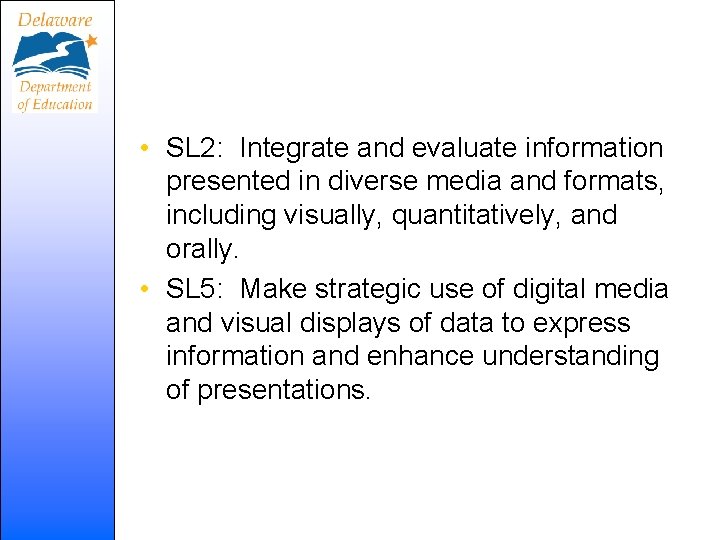 Delaware
Department of Education

• SL2: Integrate and evaluate information presented in diverse media and formats, including visually, quantitatively, and orally.
• SL5: Make strategic use of digital media and visual displays of data to express information and enhance understanding of presentations.